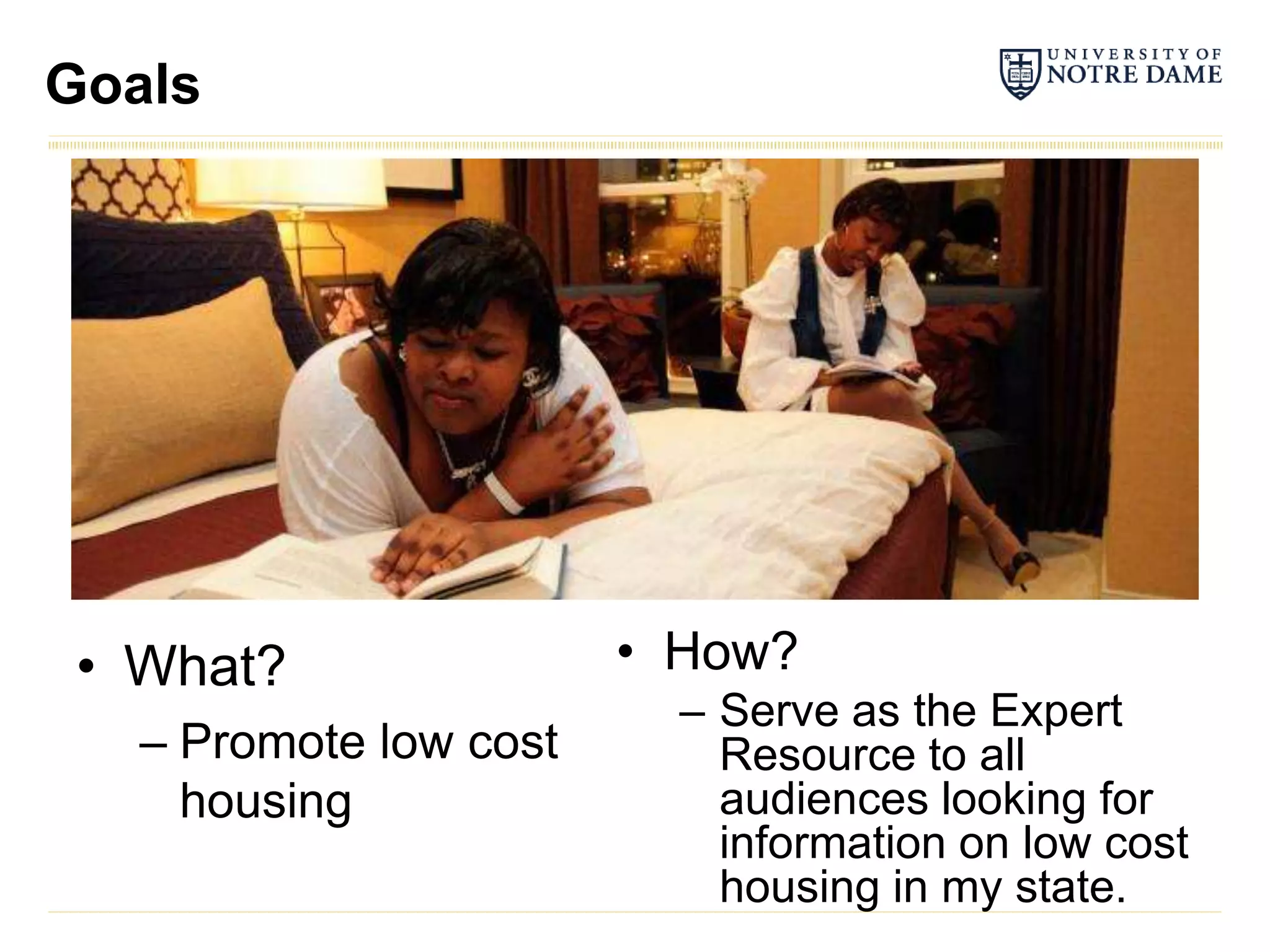 Goals

UNIVERSITY OF NOTRE DAME

• What?
– Promote low cost housing

• How?
– Serve as the Expert Resource to all audiences looking for information on low cost housing in my state.